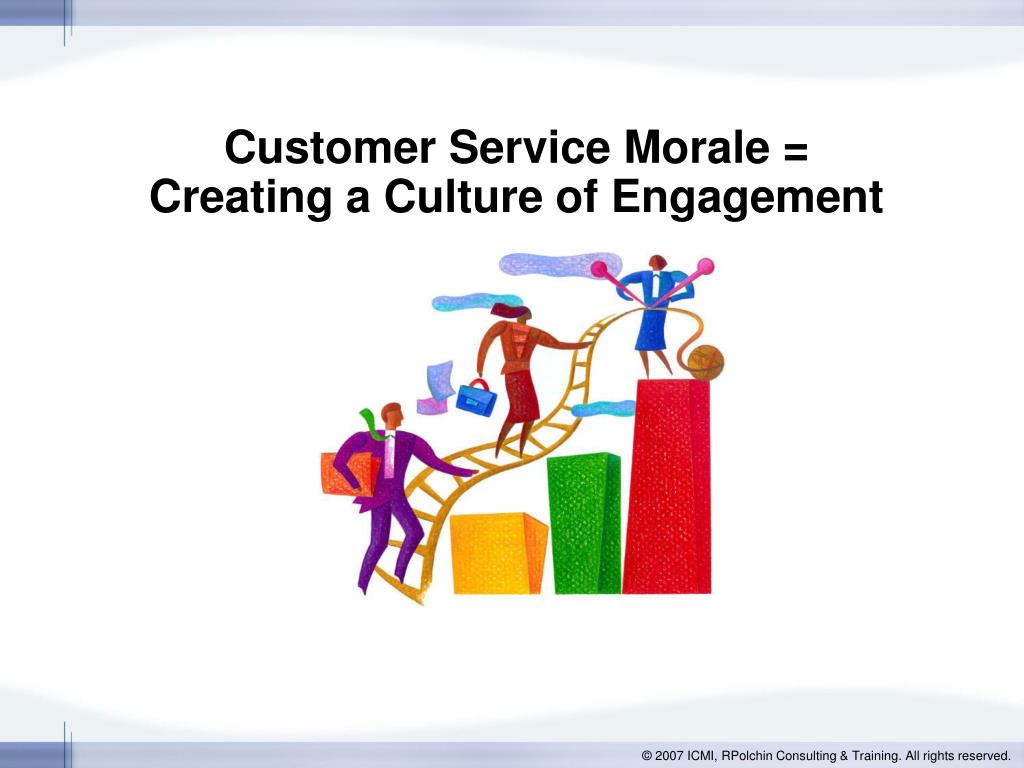 Customer Service Morale =
Creating a Culture of Engagement

© 2007 ICMI, RPolchin Consulting & Training. All rights reserved.